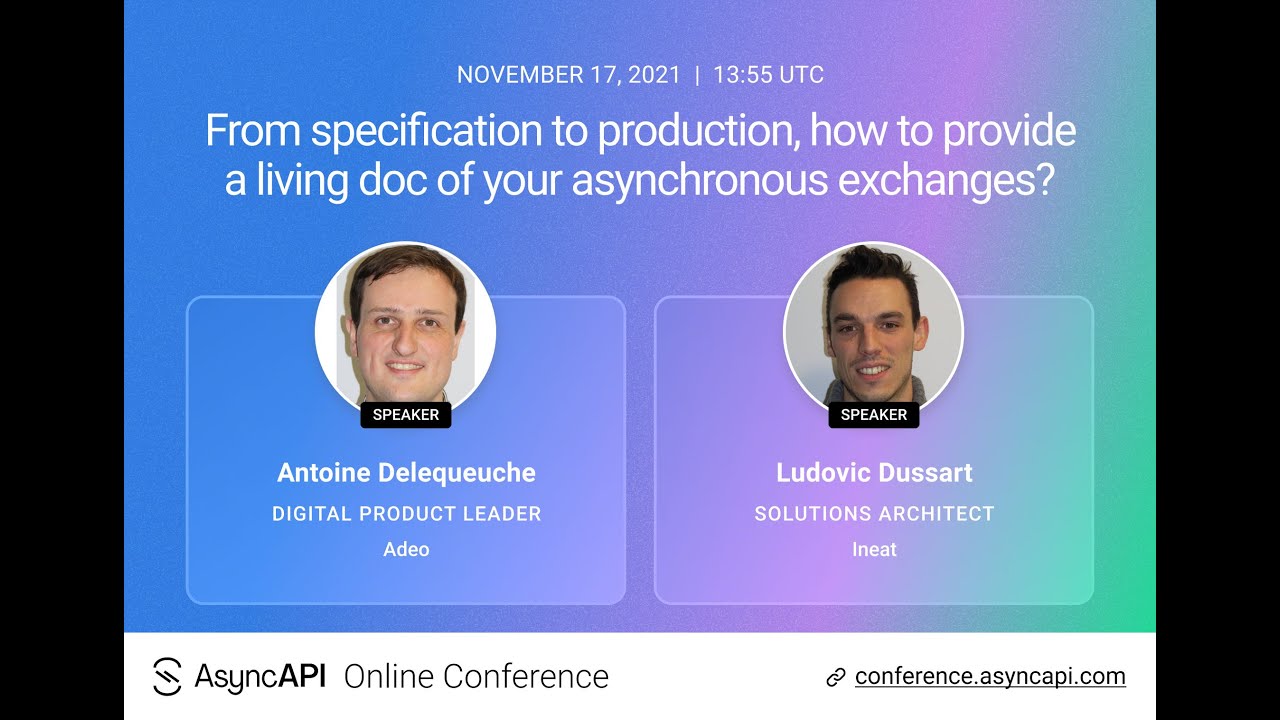 NOVEMBER 17, 2021 | 13:55 UTC

From specification to production, how to provide a living doc of your asynchronous exchanges?

SPEAKER

Antoine Delequeuche

DIGITAL PRODUCT LEADER

Adeo

SPEAKER

Ludovic Dussart

SOLUTIONS ARCHITECT

Ineat

AsyncAPI Online Conference

conference.asyncapi.com